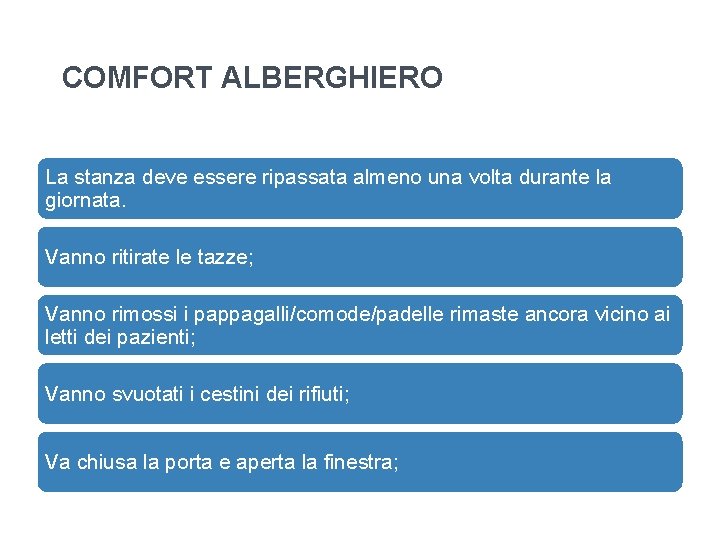 COMFORT ALBERGHIERO

La stanza deve essere ripassata almeno una volta durante la giornata.

Vanno ritirate le tazze;

Vanno rimossi i pappagalli/comode/padelle rimaste ancora vicino ai letti dei pazienti;

Vanno svuotati i cestini dei rifiuti;

Va chiusa la porta e aperta la finestra;